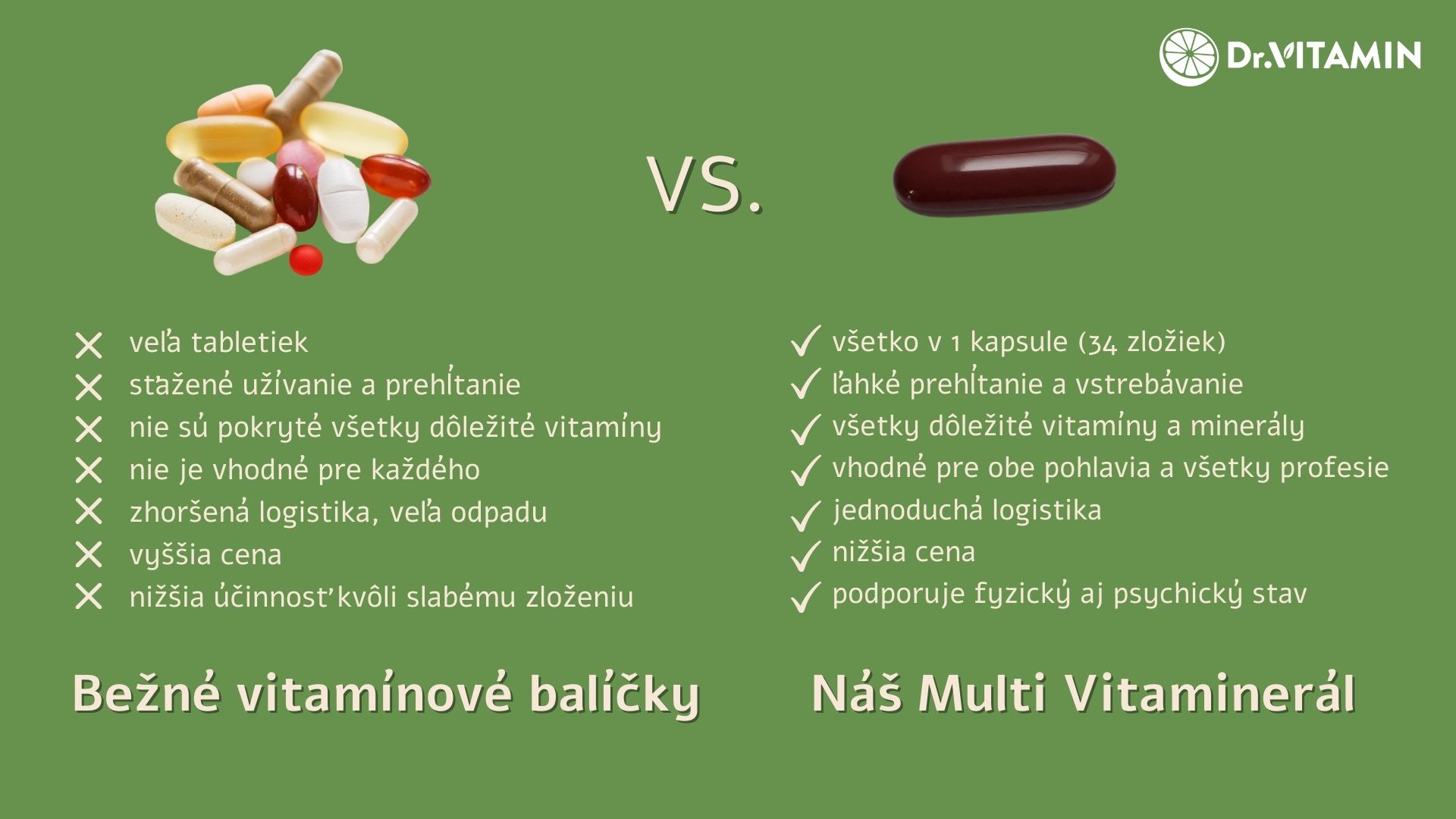 Dr.VITAMIN

VS.

✕ veľa tabletiek
✕ sťažené užívanie a prehĺtanie
✕ nie sú pokryté všetky dôležité vitamíny
✕ nie je vhodné pre každého
✕ zhoršená logistika, veľa odpadu
✕ vyššia cena
✕ nižšia účinnosť kvôli slabému zloženiu

Bežné vitamínové balíčky

✓ všetko v 1 kapsule (34 zložiek)
✓ ľahké prehĺtanie a vstrebávanie
✓ všetky dôležité vitamíny a minerály
✓ vhodné pre obe pohlavia a všetky profesie
✓ jednoduchá logistika
✓ nižšia cena
✓ podporuje fyzický aj psychický stav

Náš Multi Vitaminerál